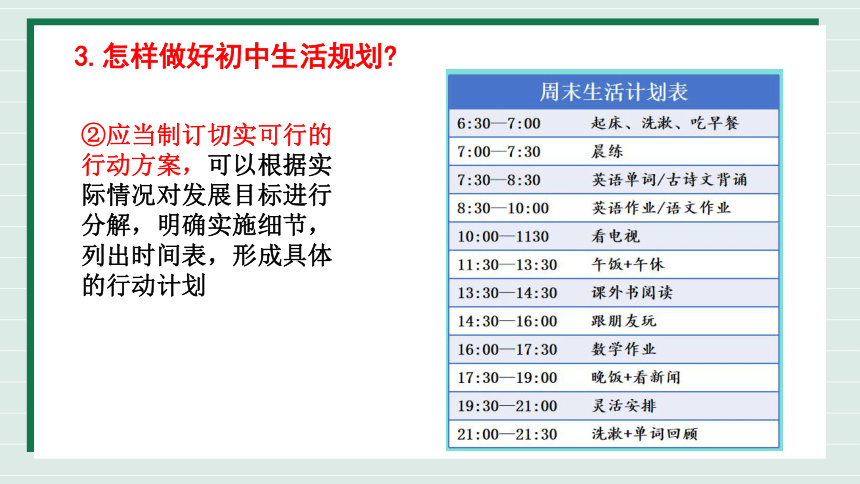 3. 怎样做好初中生活规划？

②应当制订切实可行的行动方案，可以根据实际情况对发展目标进行分解，明确实施细节，列出时间表，形成具体的行动计划

| 周末生活计划表 | |
|---|---|
| 6:30—7:00 | 起床、洗漱、吃早餐 |
| 7:00—7:30 | 晨练 |
| 7:30—8:30 | 英语单词/古诗文背诵 |
| 8:30—10:00 | 英语作业/语文作业 |
| 10:00—1130 | 看电视 |
| 11:30—13:30 | 午饭+午休 |
| 13:30—14:30 | 课外书阅读 |
| 14:30—16:00 | 跟朋友玩 |
| 16:00—17:30 | 数学作业 |
| 17:30—19:00 | 晚饭+看新闻 |
| 19:30—21:00 | 灵活安排 |
| 21:00—21:30 | 洗漱+单词回顾 |